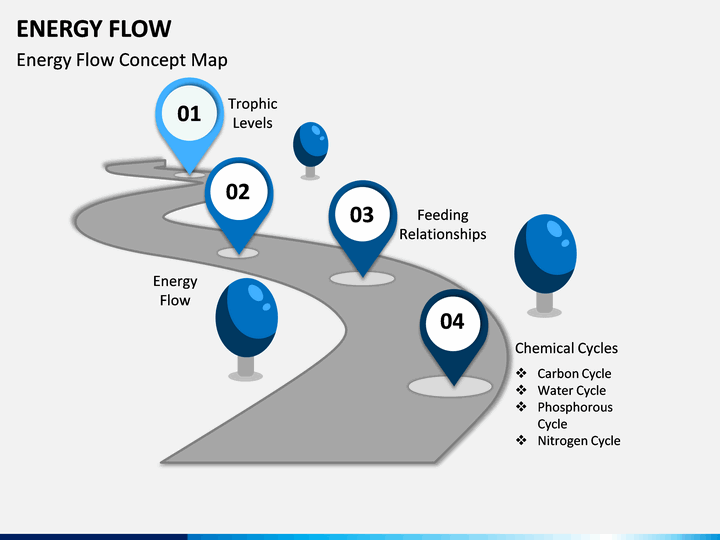 ENERGY FLOW

Energy Flow Concept Map

01

Trophic Levels

02

Energy Flow

03

Feeding Relationships

04

Chemical Cycles

❖ Carbon Cycle
❖ Water Cycle
❖ Phosphorous Cycle
❖ Nitrogen Cycle